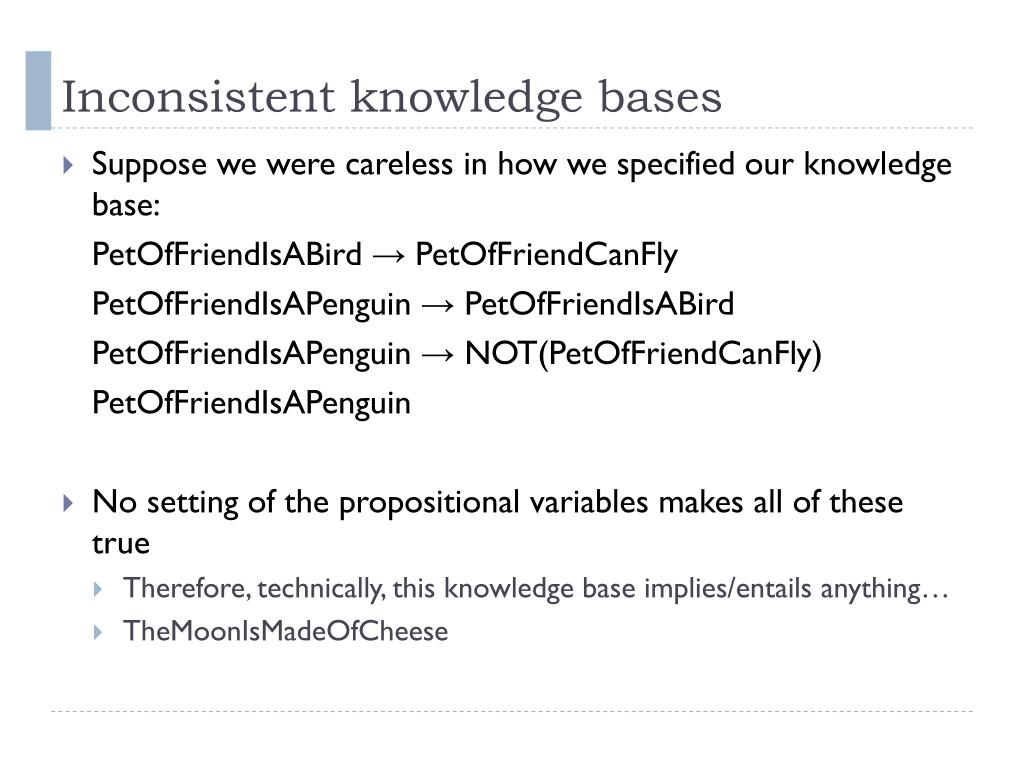 Inconsistent knowledge bases

Suppose we were careless in how we specified our knowledge base:

PetOfFriendIsABird → PetOfFriendCanFly

PetOfFriendIsAPenguin → PetOfFriendIsABird

PetOfFriendIsAPenguin → NOT(PetOfFriendCanFly)

PetOfFriendIsAPenguin

No setting of the propositional variables makes all of these true

Therefore, technically, this knowledge base implies/entails anything…

TheMoonIsMadeOfCheese